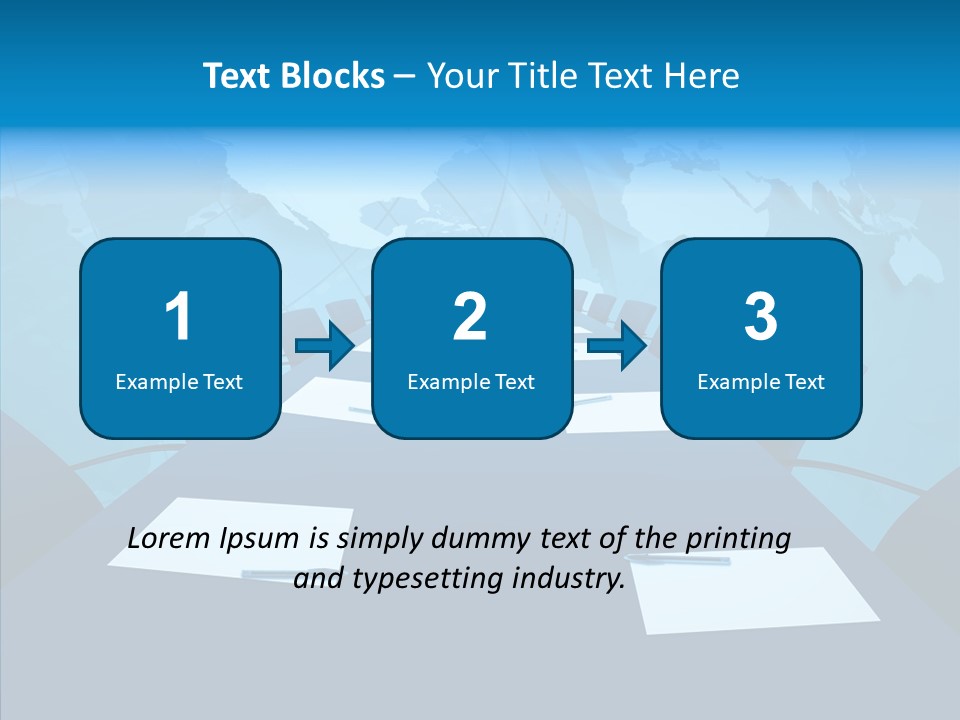 Text Blocks – Your Title Text Here

1
Example Text

2
Example Text

3
Example Text

Lorem Ipsum is simply dummy text of the printing and typesetting industry.